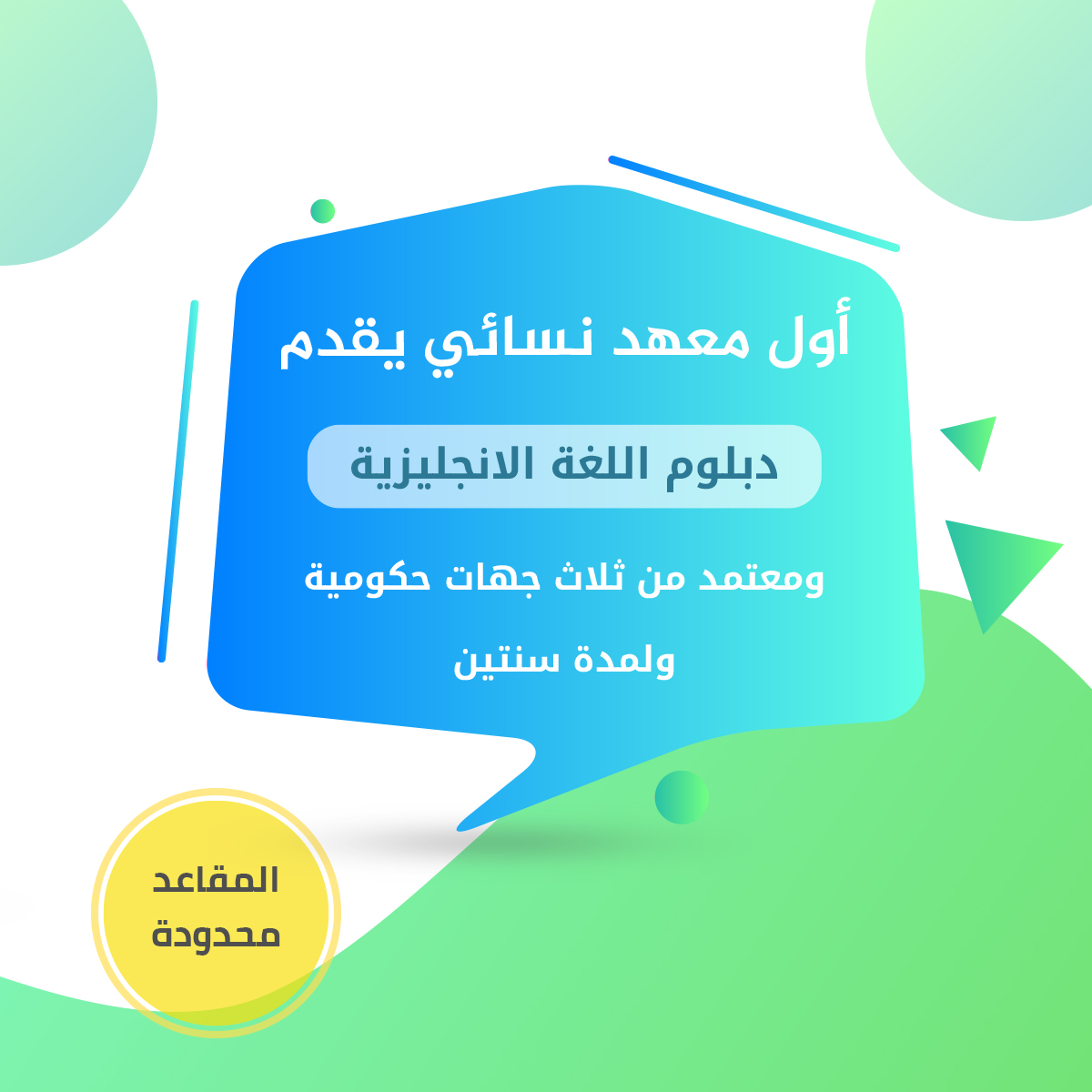 أول معهد نسائي يقدم

دبلوم اللغة الانجليزية

ومعتمد من ثلاث جهات حكومية

ولمدة سنتين

المقاعد
محدودة